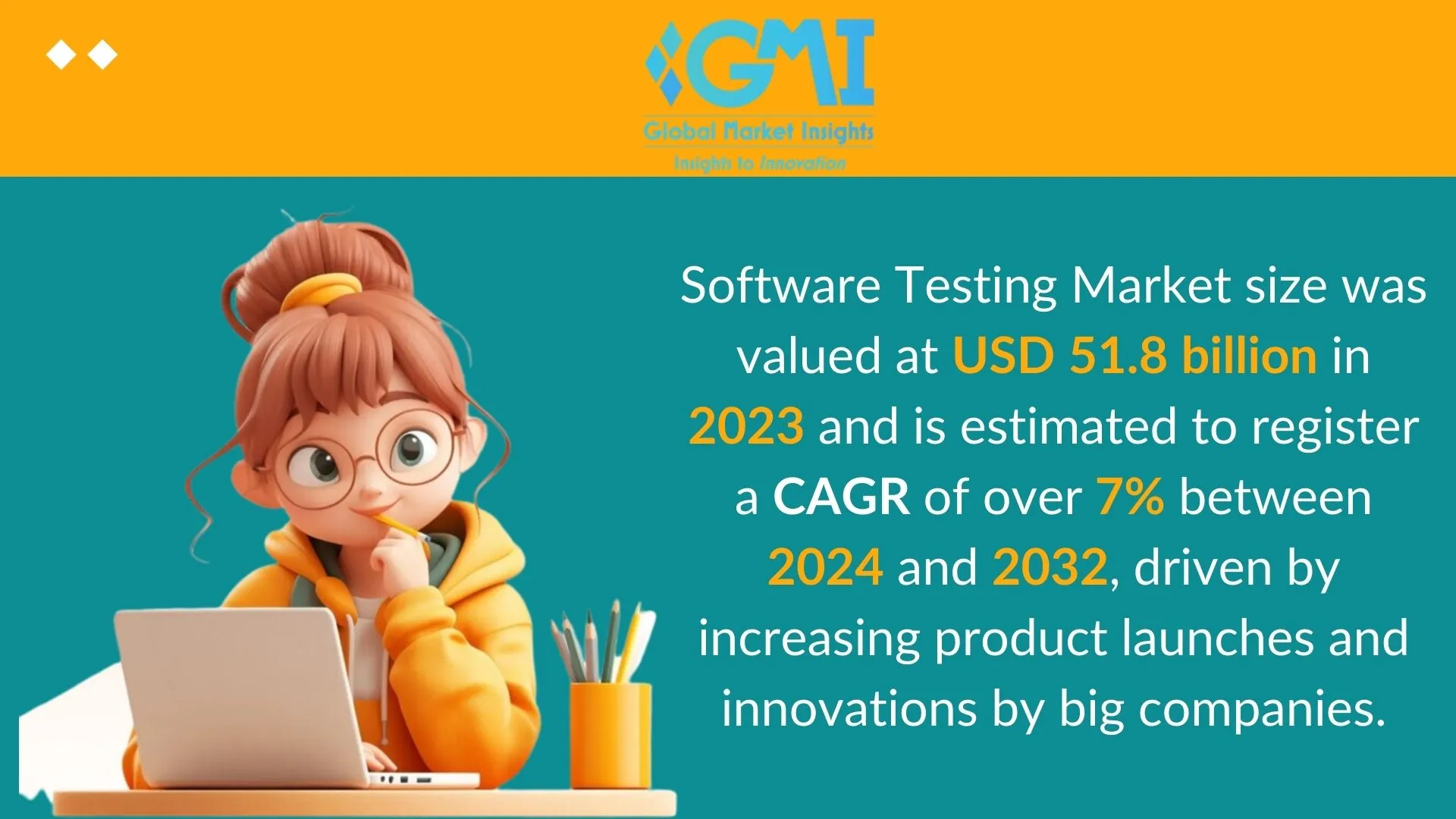 GMI
Global Market Insights
Insights to Innovation

Software Testing Market size was valued at USD 51.8 billion in 2023 and is estimated to register a CAGR of over 7% between 2024 and 2032, driven by increasing product launches and innovations by big companies.